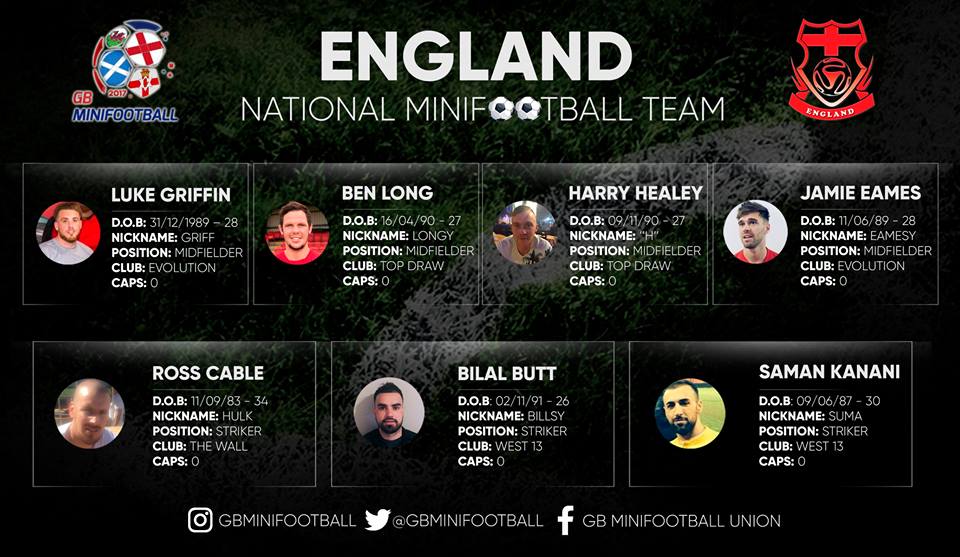 GB 2017 MINIFOOTBALL

ENGLAND
NATIONAL MINIFOOTBALL TEAM

ENGLAND

LUKE GRIFFIN
D.O.B: 31/12/1989 – 28
NICKNAME: GRIFF
POSITION: MIDFIELDER
CLUB: EVOLUTION
CAPS: 0

BEN LONG
D.O.B: 16/04/90 – 27
NICKNAME: LONGY
POSITION: MIDFIELDER
CLUB: TOP DRAW
CAPS: 0

HARRY HEALEY
D.O.B: 09/11/90 – 27
NICKNAME: "H"
POSITION: MIDFIELDER
CLUB: TOP DRAW
CAPS: 0

JAMIE EAMES
D.O.B: 11/06/89 – 28
NICKNAME: EAMESY
POSITION: MIDFIELDER
CLUB: EVOLUTION
CAPS: 0

ROSS CABLE
D.O.B: 11/09/83 – 34
NICKNAME: HULK
POSITION: STRIKER
CLUB: THE WALL
CAPS: 0

BILAL BUTT
D.O.B: 02/11/91 – 26
NICKNAME: BILLSY
POSITION: STRIKER
CLUB: WEST 13
CAPS: 0

SAMAN KANANI
D.O.B: 09/06/87 – 30
NICKNAME: SUMA
POSITION: STRIKER
CLUB: WEST 13
CAPS: 0

GBMINIFOOTBALL @GBMINIFOOTBALL GB MINIFOOTBALL UNION